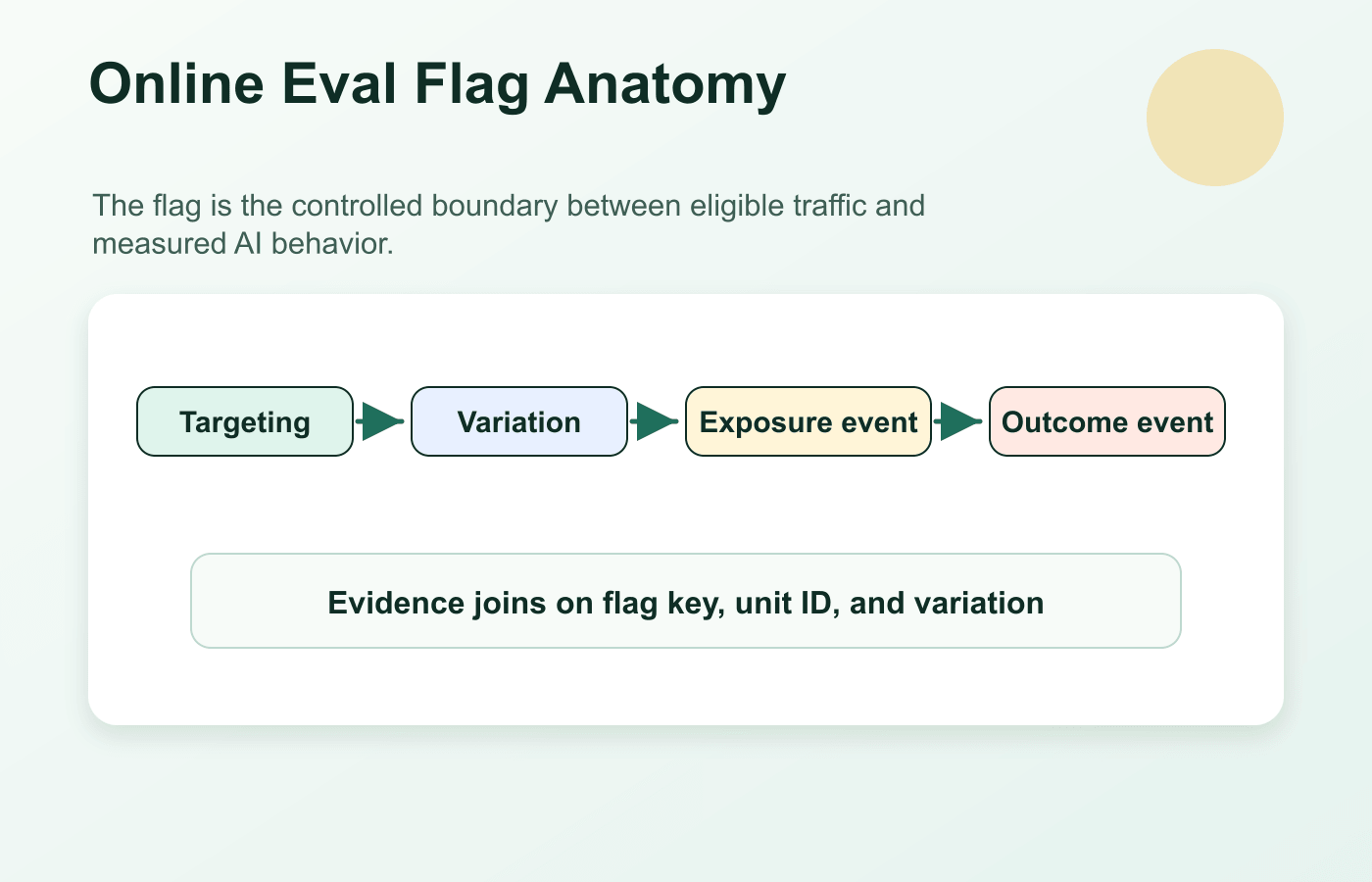 Online Eval Flag Anatomy

The flag is the controlled boundary between eligible traffic and measured AI behavior.

Targeting

Variation

Exposure event

Outcome event

Evidence joins on flag key, unit ID, and variation